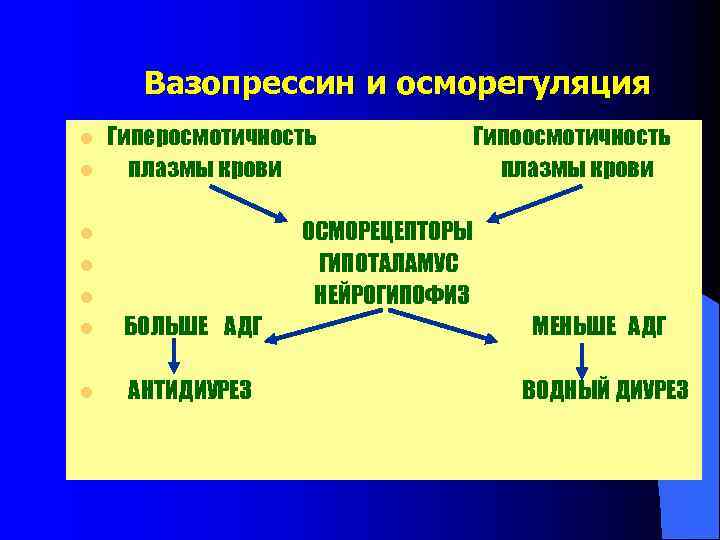 Вазопрессин и осморегуляция

Гиперосмотичность Гипоосмотичность
плазмы крови плазмы крови

ОСМОРЕЦЕПТОРЫ
ГИПОТАЛАМУС
НЕЙРОГИПОФИЗ

БОЛЬШЕ АДГ МЕНЬШЕ АДГ

АНТИДИУРЕЗ ВОДНЫЙ ДИУРЕЗ